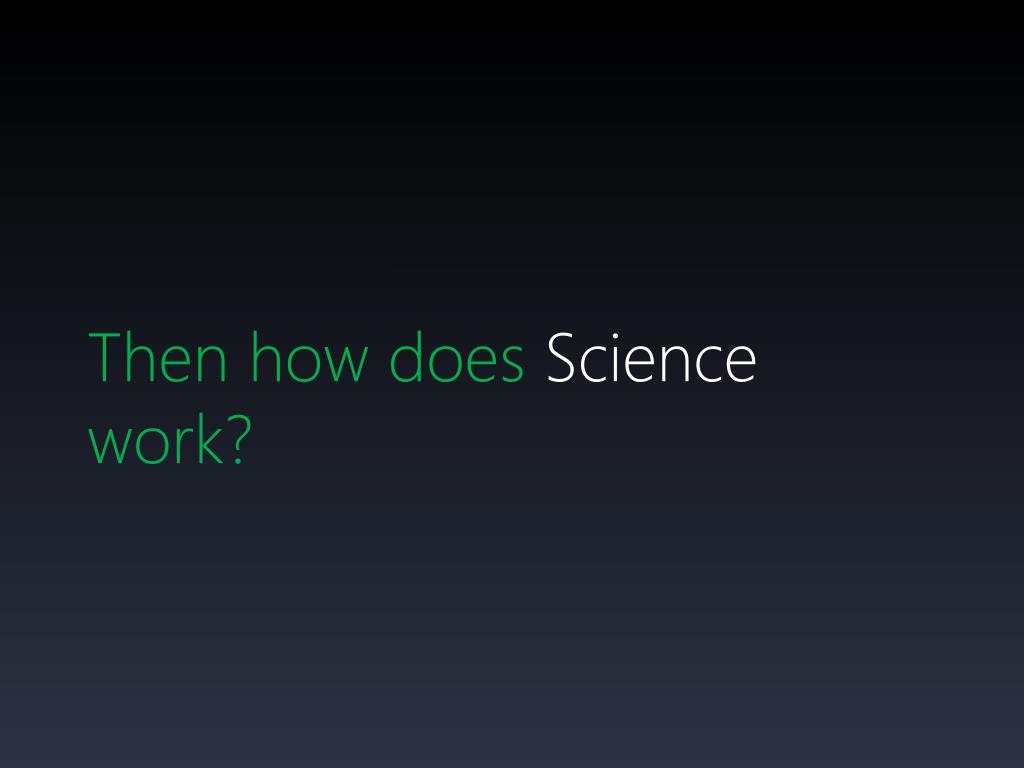 Then how does Science work?